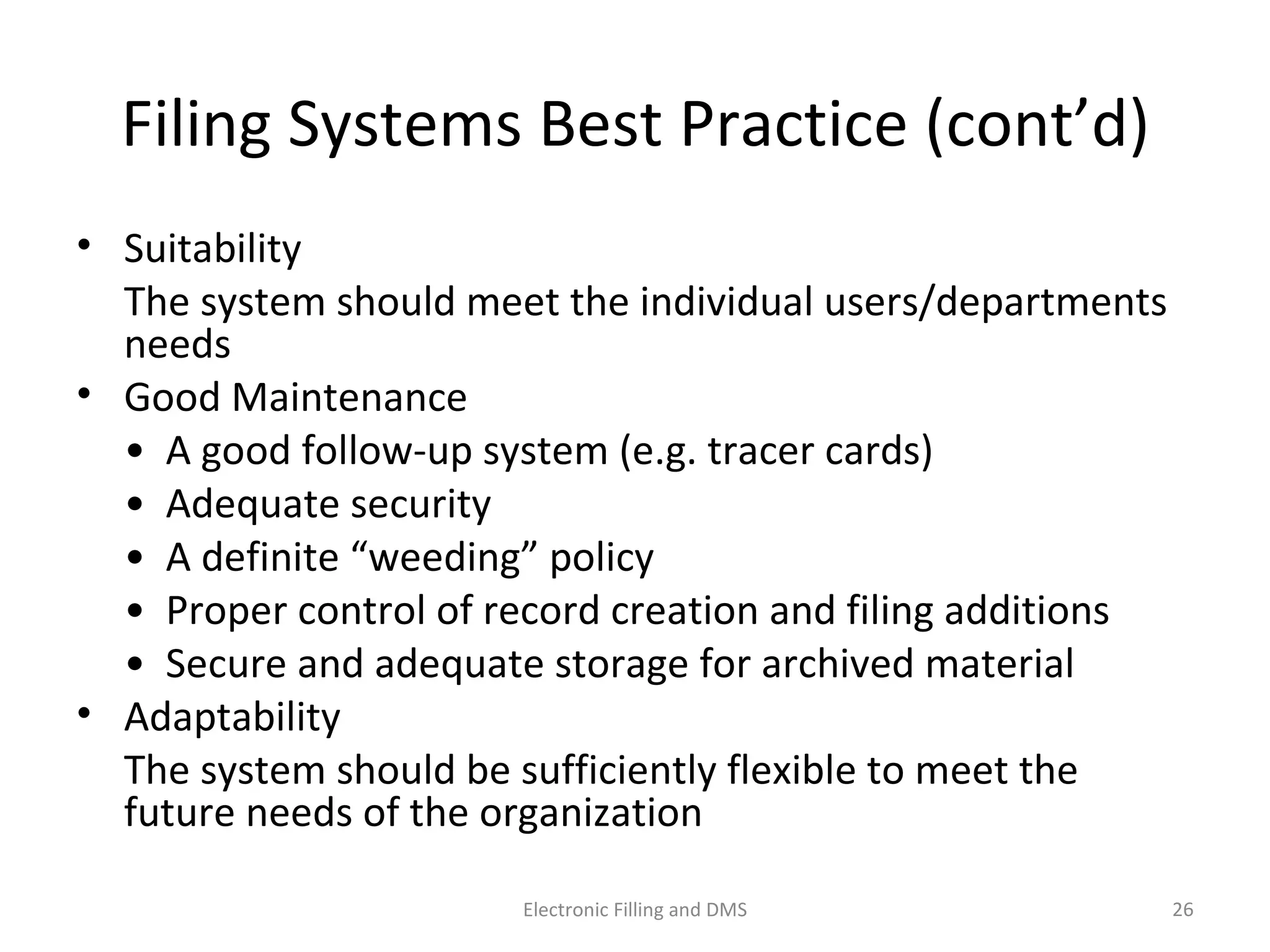 Filing Systems Best Practice (cont’d)

• Suitability

The system should meet the individual users/departments needs

• Good Maintenance
  • A good follow-up system (e.g. tracer cards)
  • Adequate security
  • A definite “weeding” policy
  • Proper control of record creation and filing additions
  • Secure and adequate storage for archived material

• Adaptability

The system should be sufficiently flexible to meet the future needs of the organization

Electronic Filling and DMS

26